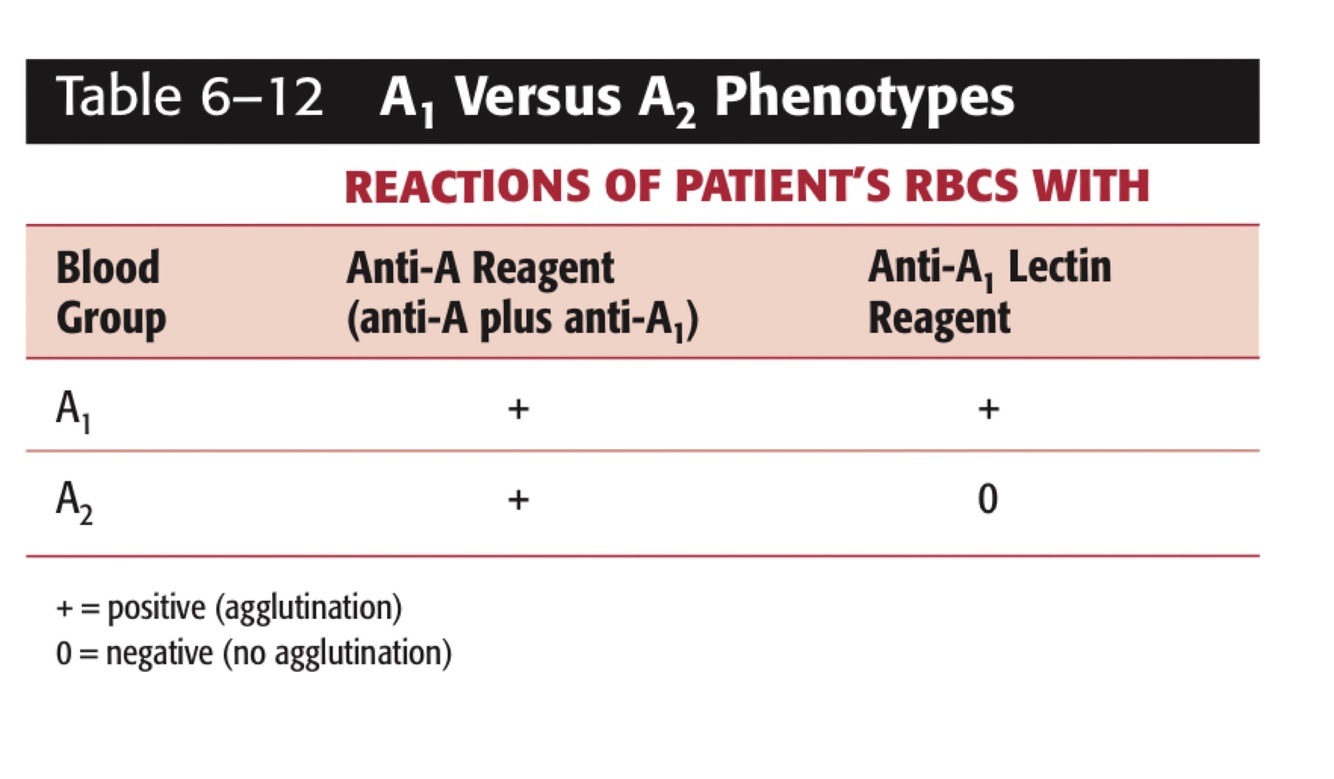 Table 6–12 $A_1$ Versus $A_2$ Phenotypes

REACTIONS OF PATIENT'S RBCS WITH

| Blood Group | Anti-A Reagent (anti-A plus anti-$A_1$) | Anti-$A_1$ Lectin Reagent |
|---|---|---|
| $A_1$ | + | + |
| $A_2$ | + | 0 |

+ = positive (agglutination)
0 = negative (no agglutination)